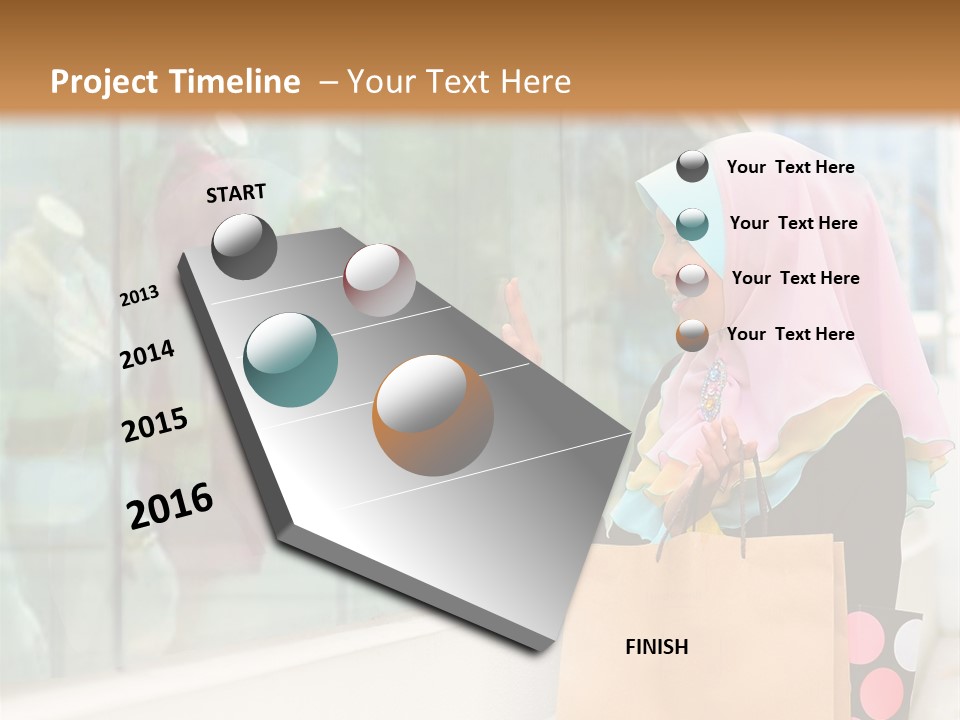 Project Timeline – Your Text Here

START

2013

2014

2015

2016

Your Text Here

Your Text Here

Your Text Here

Your Text Here

FINISH